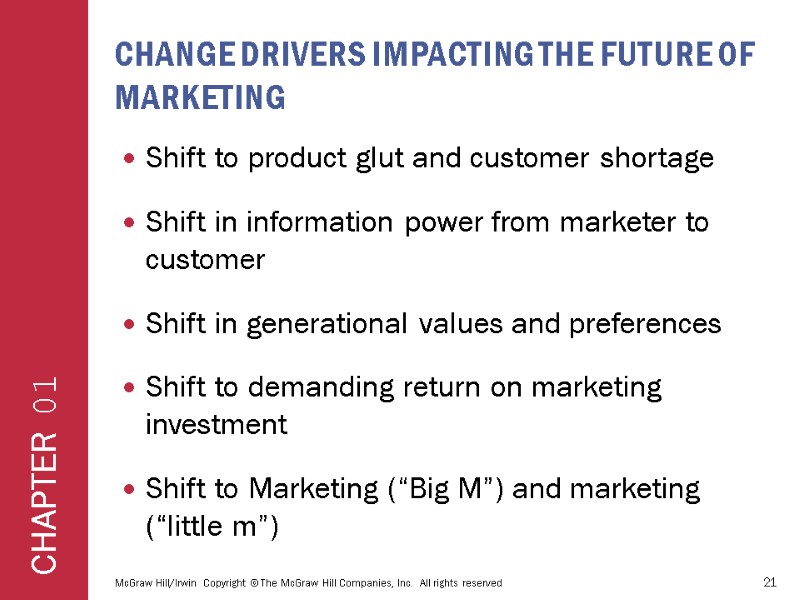 CHAPTER 01

CHANGE DRIVERS IMPACTING THE FUTURE OF MARKETING

• Shift to product glut and customer shortage

• Shift in information power from marketer to customer

• Shift in generational values and preferences

• Shift to demanding return on marketing investment

• Shift to Marketing ("Big M") and marketing ("little m")

McGraw Hill/Irwin Copyright © The McGraw Hill Companies, Inc. All rights reserved

21